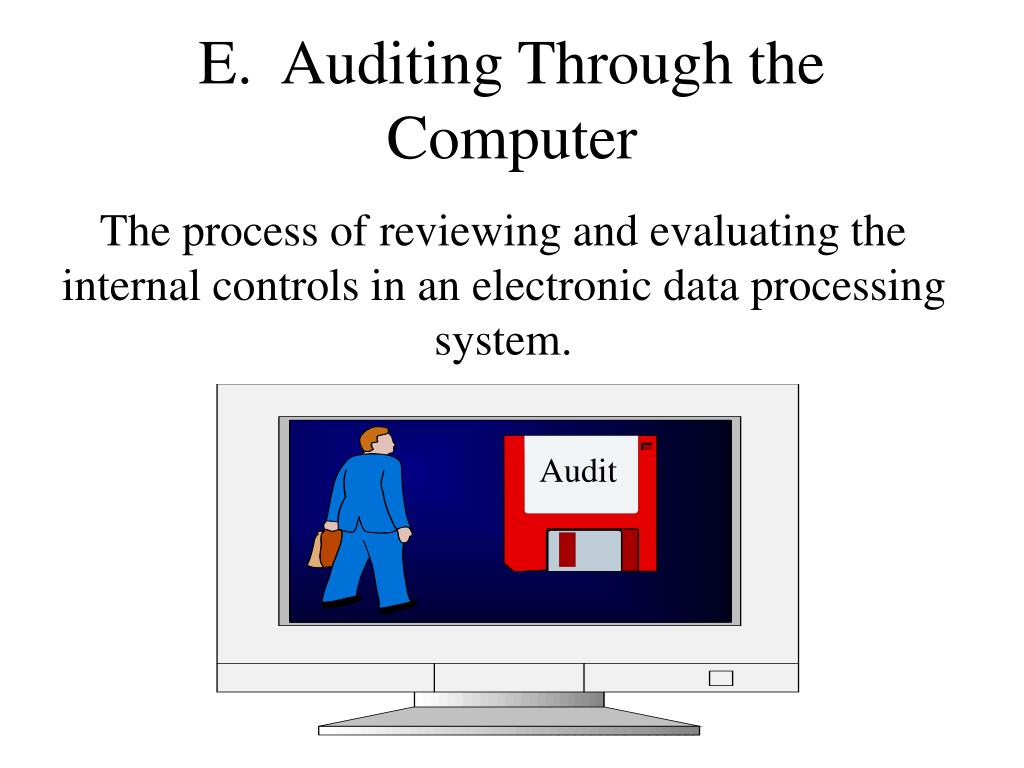 E. Auditing Through the Computer

The process of reviewing and evaluating the internal controls in an electronic data processing system.

Audit